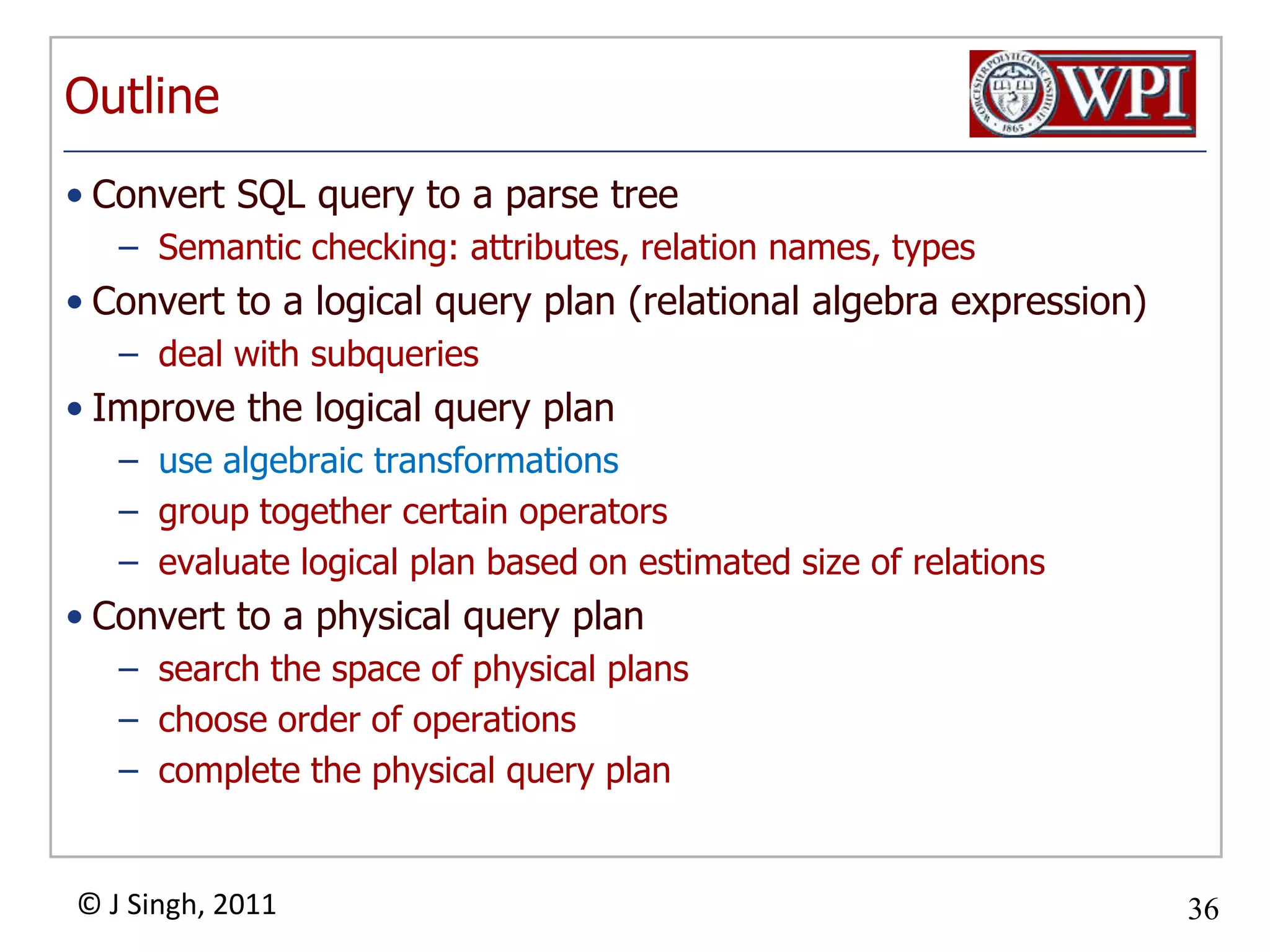 Outline

WORCESTER POLYTECHNIC INSTITUTE 1865 WPI

• Convert SQL query to a parse tree
– Semantic checking: attributes, relation names, types
• Convert to a logical query plan (relational algebra expression)
– deal with subqueries
• Improve the logical query plan
– use algebraic transformations
– group together certain operators
– evaluate logical plan based on estimated size of relations
• Convert to a physical query plan
– search the space of physical plans
– choose order of operations
– complete the physical query plan

© J Singh, 2011

36